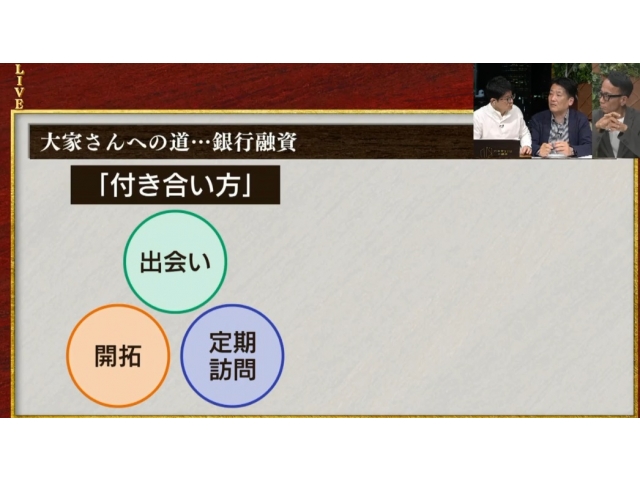 LIVE

大家さんへの道…銀行融資

「付き合い方」

出会い

開拓

定期訪問